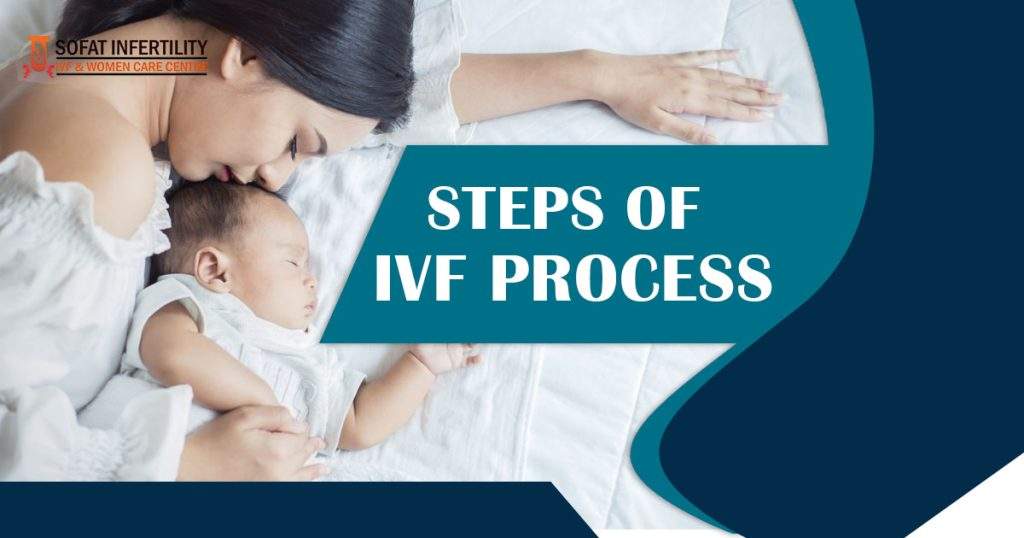 SOFAT INFERTILITY
IVF & WOMEN CARE CENTRE

STEPS OF
IVF PROCESS